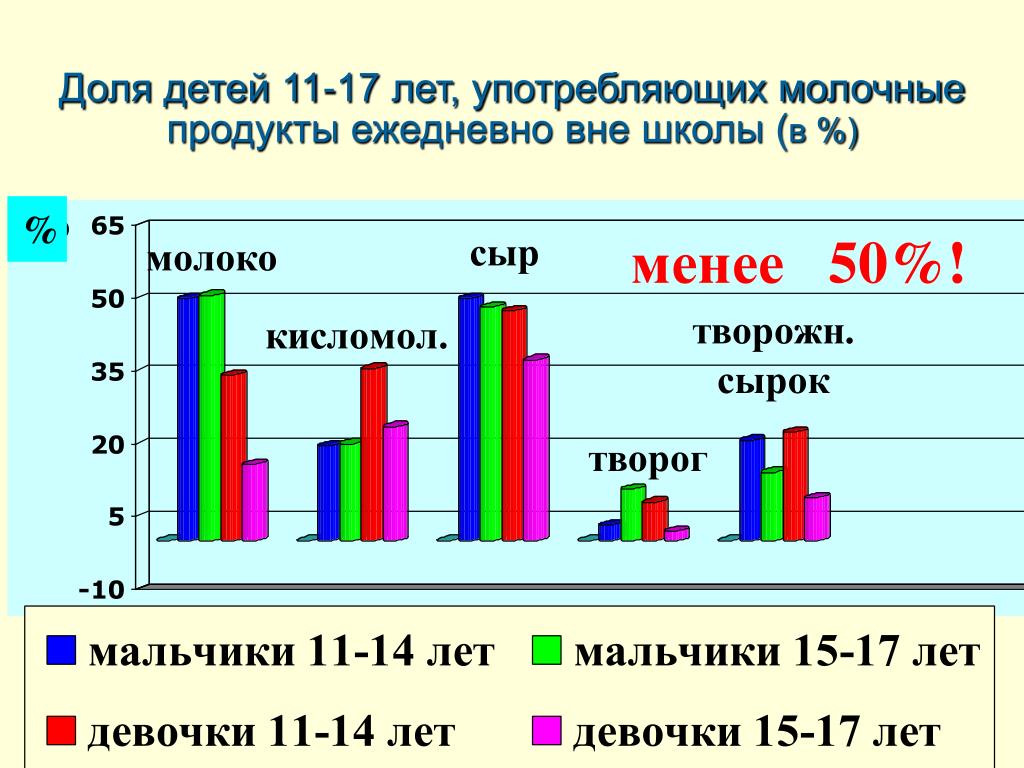 Доля детей 11-17 лет, употребляющих молочные продукты ежедневно вне школы (в %)

%

65

50

35

20

5

-10

молоко

кисломол.

сыр

творог

творожн. сырок

менее 50%!

мальчики 11-14 лет

мальчики 15-17 лет

девочки 11-14 лет

девочки 15-17 лет